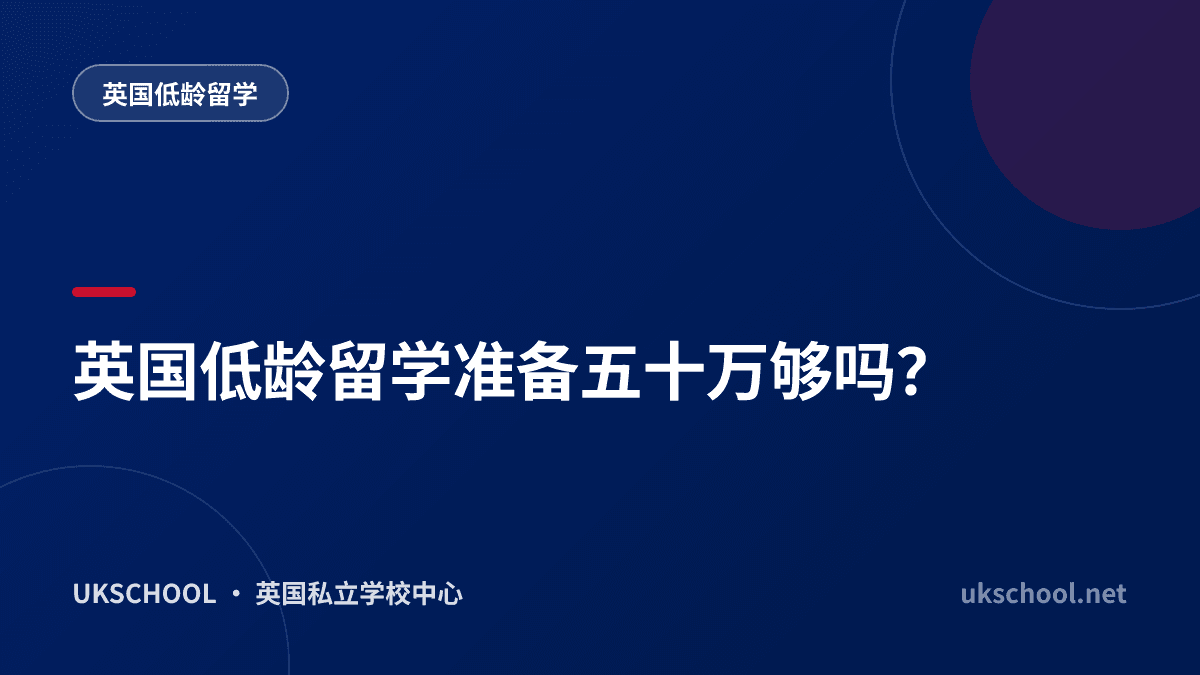 英国低龄留学

英国低龄留学准备五十万够吗?

UKSCHOOL · 英国私立学校中心

ukschool.net